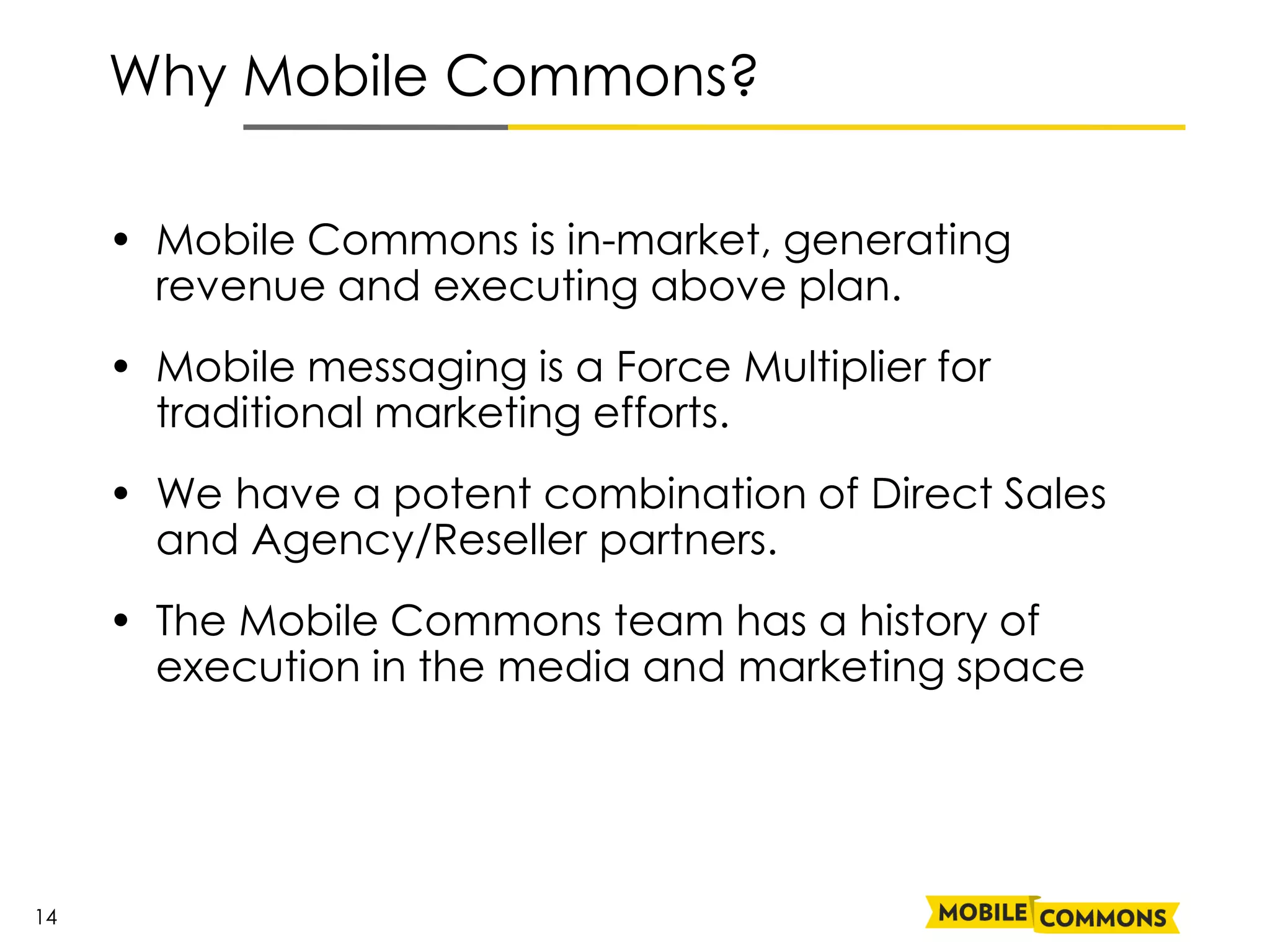 Why Mobile Commons?

• Mobile Commons is in-market, generating revenue and executing above plan.

• Mobile messaging is a Force Multiplier for traditional marketing efforts.

• We have a potent combination of Direct Sales and Agency/Reseller partners.

• The Mobile Commons team has a history of execution in the media and marketing space

14

MOBILE COMMONS